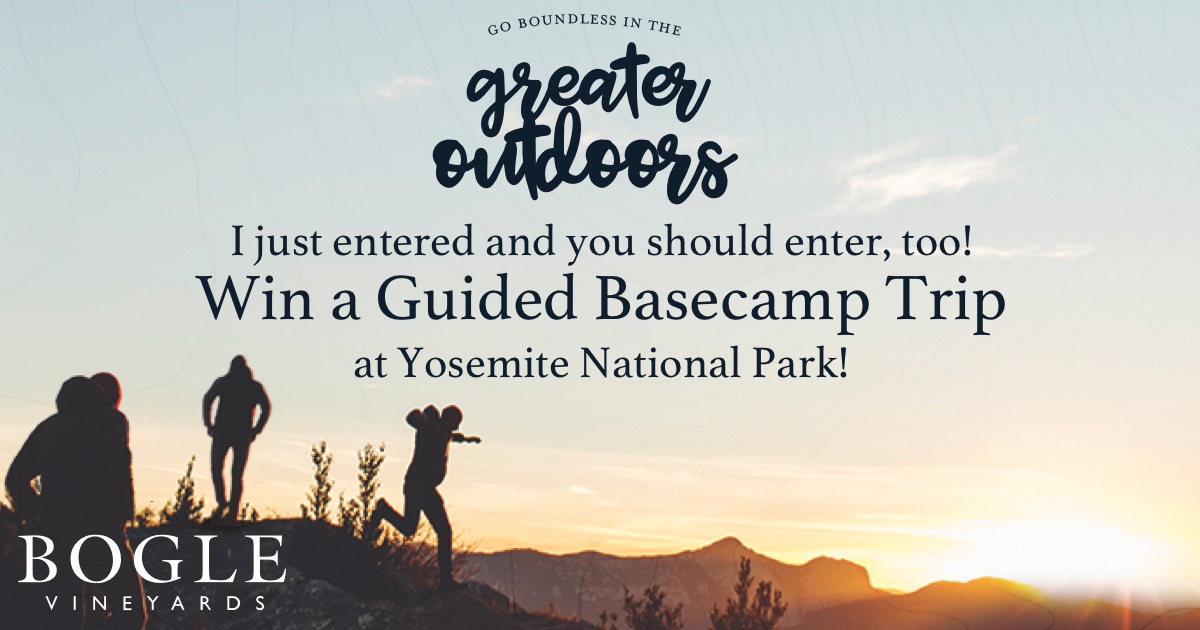 GO BOUNDLESS IN THE

greater outdoors

I just entered and you should enter, too!
Win a Guided Basecamp Trip
at Yosemite National Park!

BOGLE
VINEYARDS